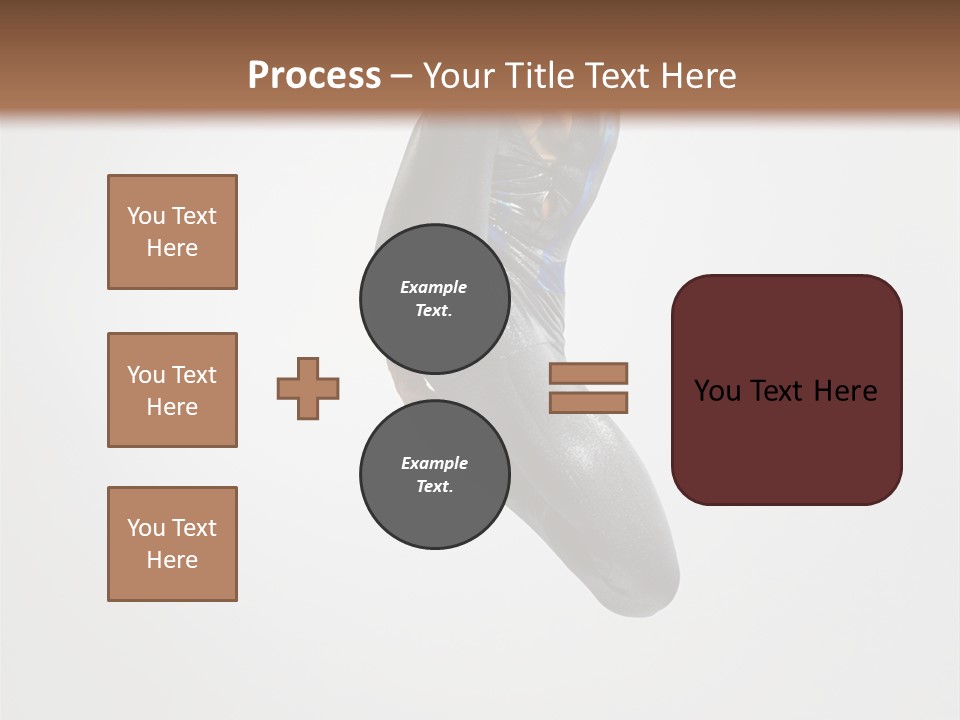 Process – Your Title Text Here

You Text Here

You Text Here

You Text Here

Example Text.

Example Text.

You Text Here